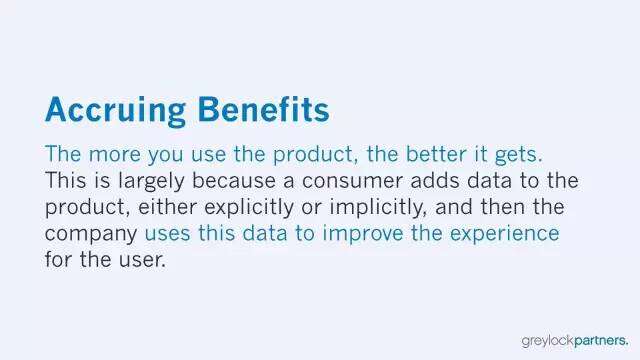 Accruing Benefits

The more you use the product, the better it gets. This is largely because a consumer adds data to the product, either explicitly or implicitly, and then the company uses this data to improve the experience for the user.

greylockpartners.